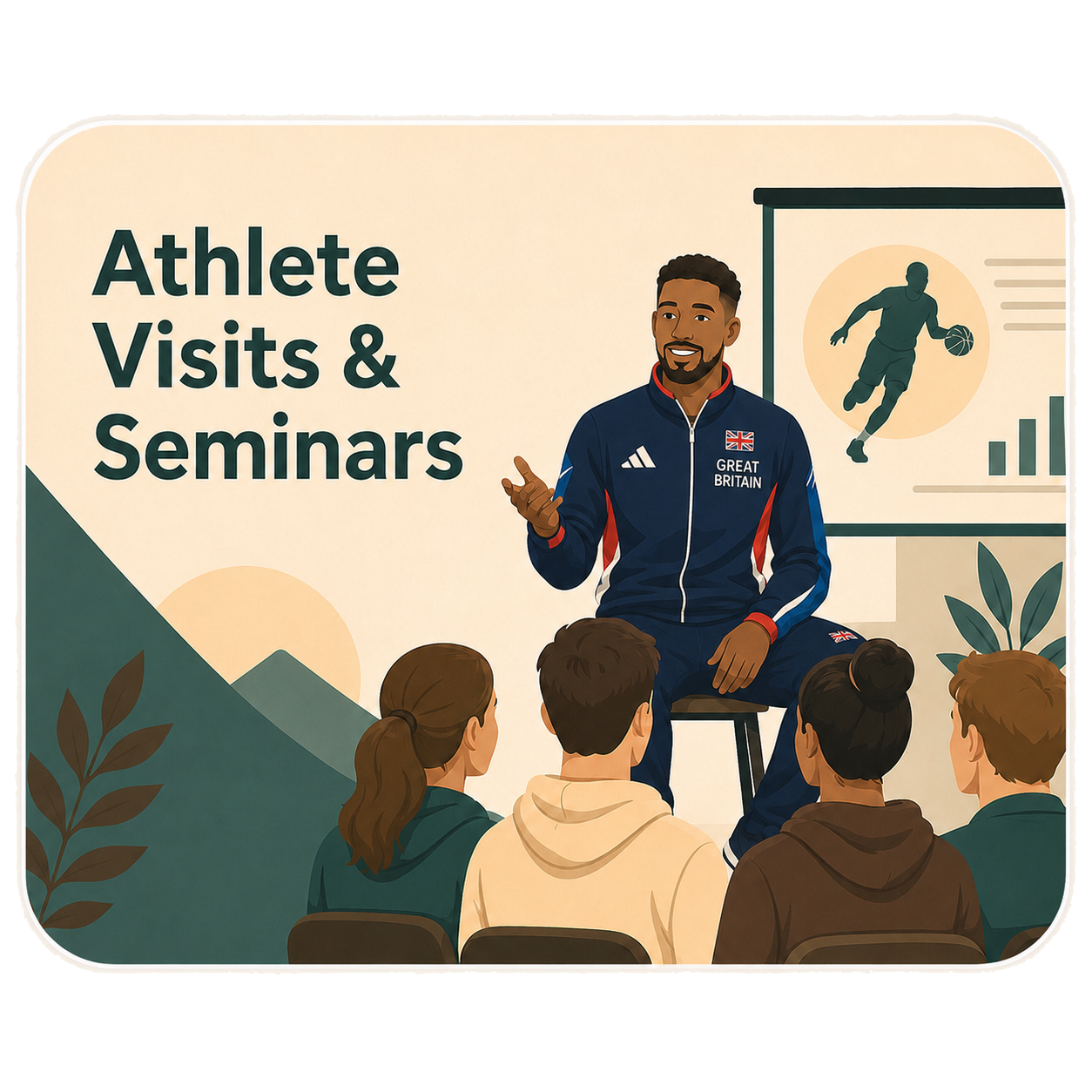 Athlete Visits & Seminars

GREAT BRITAIN